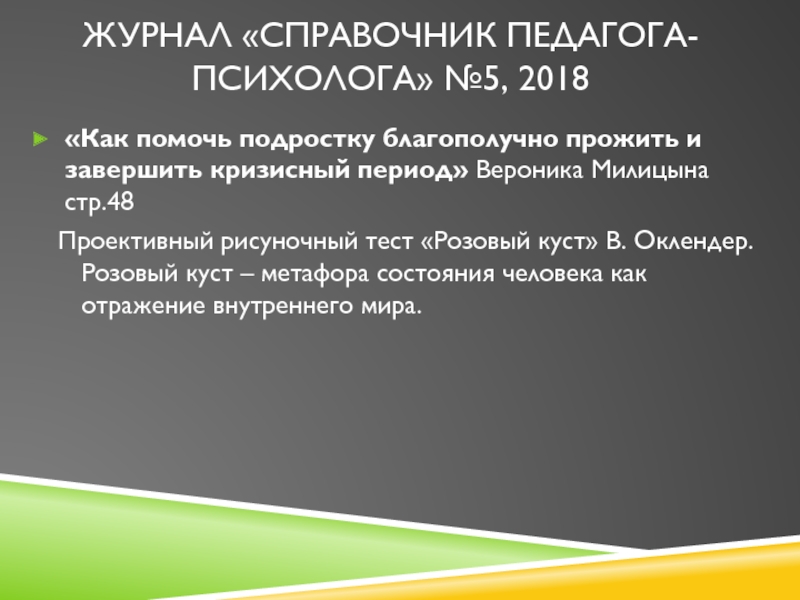 ЖУРНАЛ «СПРАВОЧНИК ПЕДАГОГА-ПСИХОЛОГА» №5, 2018

«Как помочь подростку благополучно прожить и завершить кризисный период» Вероника Милицына стр.48

Проективный рисуночный тест «Розовый куст» В. Оклендер. Розовый куст – метафора состояния человека как отражение внутреннего мира.